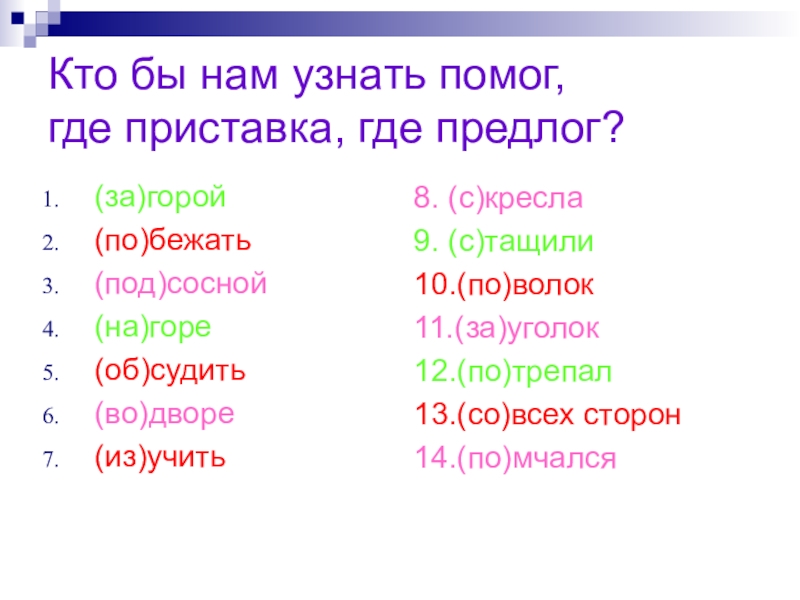 Кто бы нам узнать помог,
где приставка, где предлог?

1. (за)горой
2. (по)бежать
3. (под)сосной
4. (на)горе
5. (об)судить
6. (во)дворе
7. (из)учить

8. (с)кресла
9. (с)тащили
10.(по)волок
11.(за)уголок
12.(по)трепал
13.(со)всех сторон
14.(по)мчался